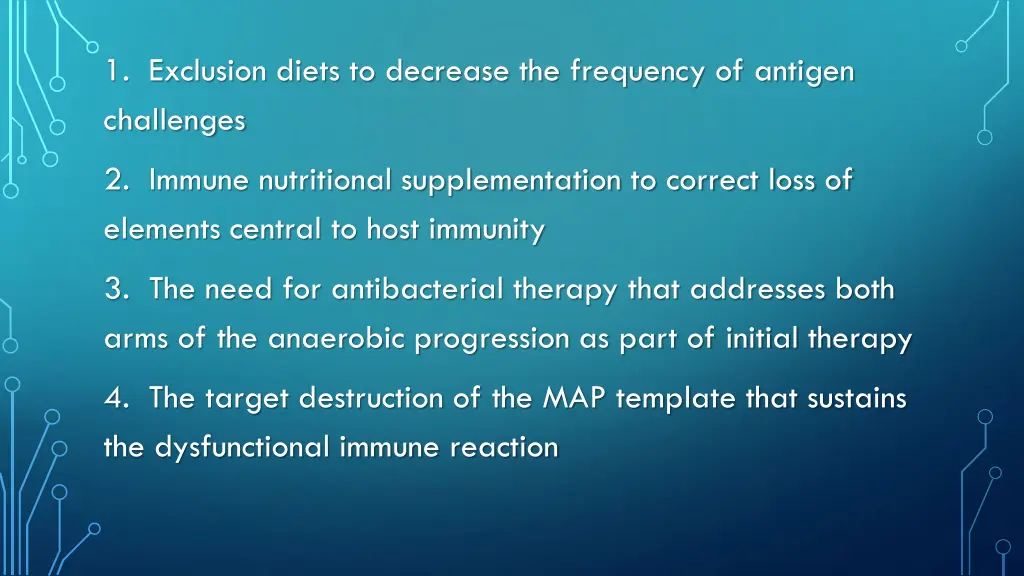 1. Exclusion diets to decrease the frequency of antigen challenges

2. Immune nutritional supplementation to correct loss of elements central to host immunity

3. The need for antibacterial therapy that addresses both arms of the anaerobic progression as part of initial therapy

4. The target destruction of the MAP template that sustains the dysfunctional immune reaction